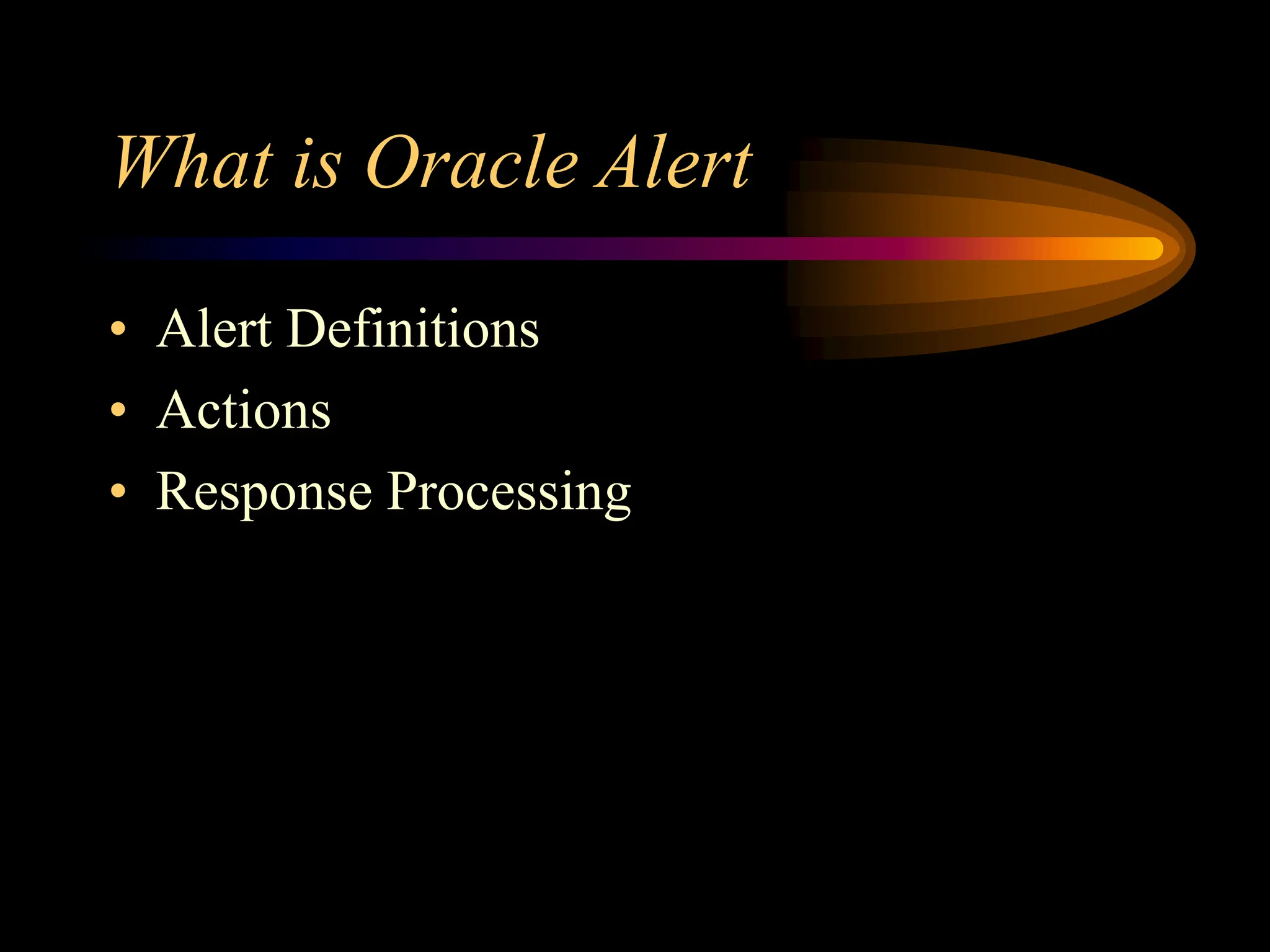 What is Oracle Alert

• Alert Definitions
• Actions
• Response Processing